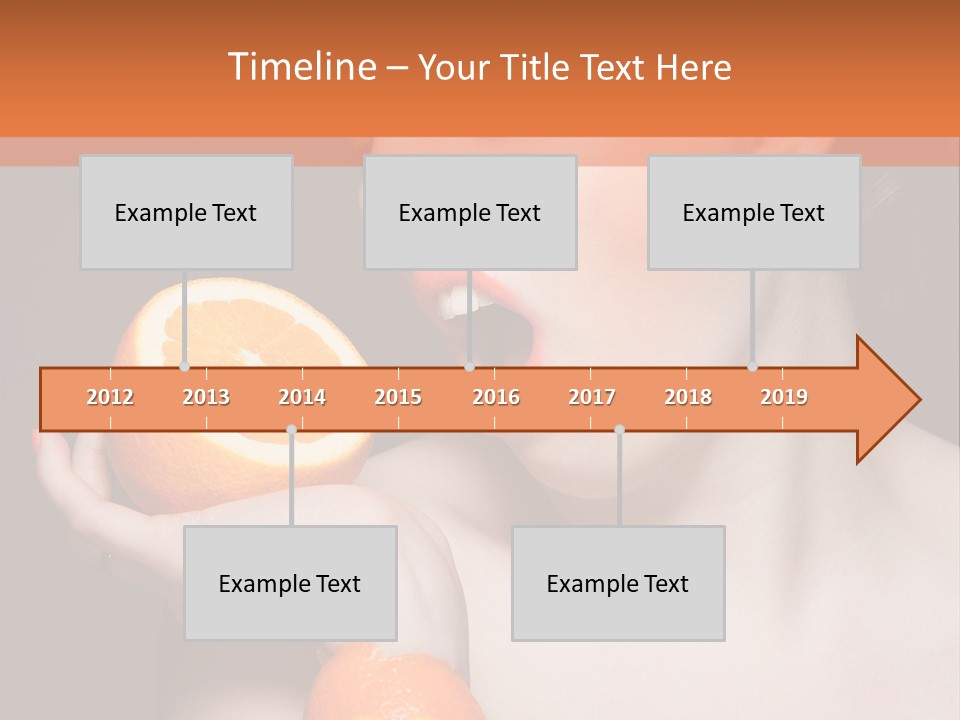 Timeline – Your Title Text Here

Example Text

Example Text

Example Text

2012 2013 2014 2015 2016 2017 2018 2019

Example Text

Example Text